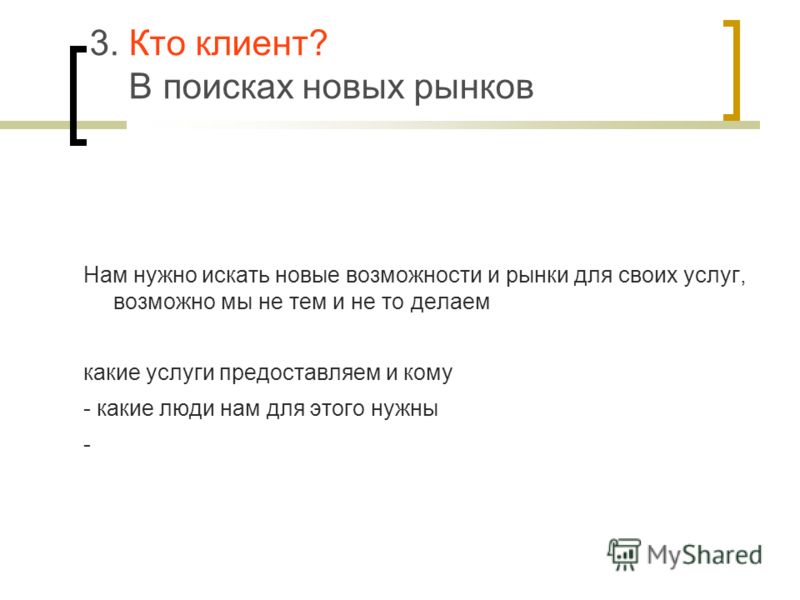 3. Кто клиент?
В поисках новых рынков

Нам нужно искать новые возможности и рынки для своих услуг, возможно мы не тем и не то делаем

какие услуги предоставляем и кому

- какие люди нам для этого нужны

-

MyShared